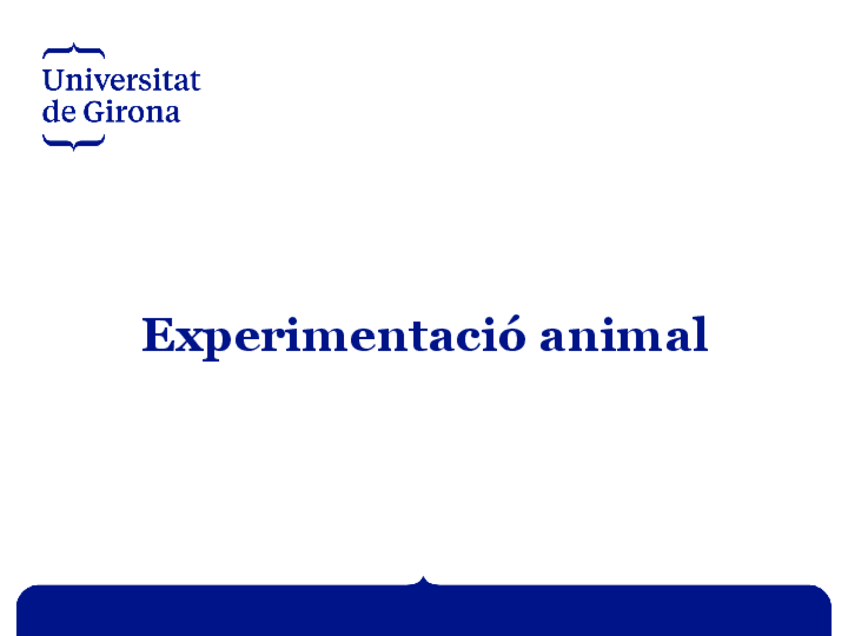 Universitat
de Girona

Experimentació animal